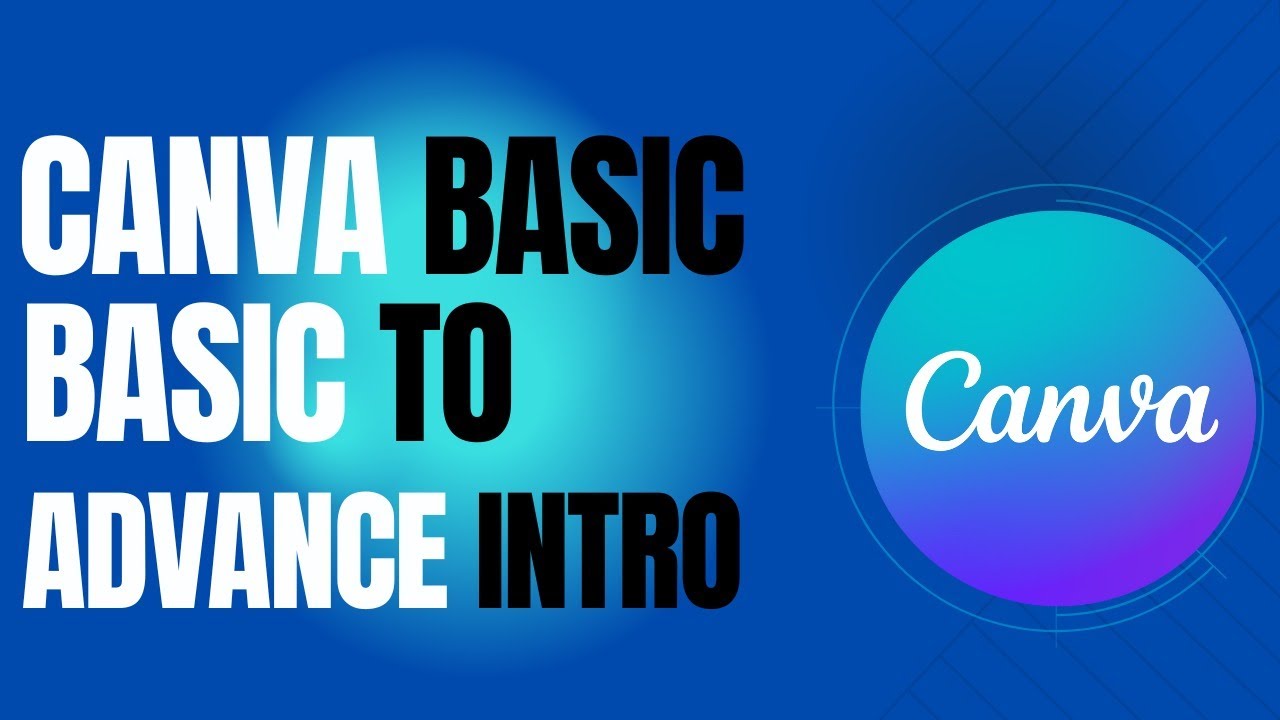 CANVA BASIC
BASIC TO
ADVANCE INTRO

Canva